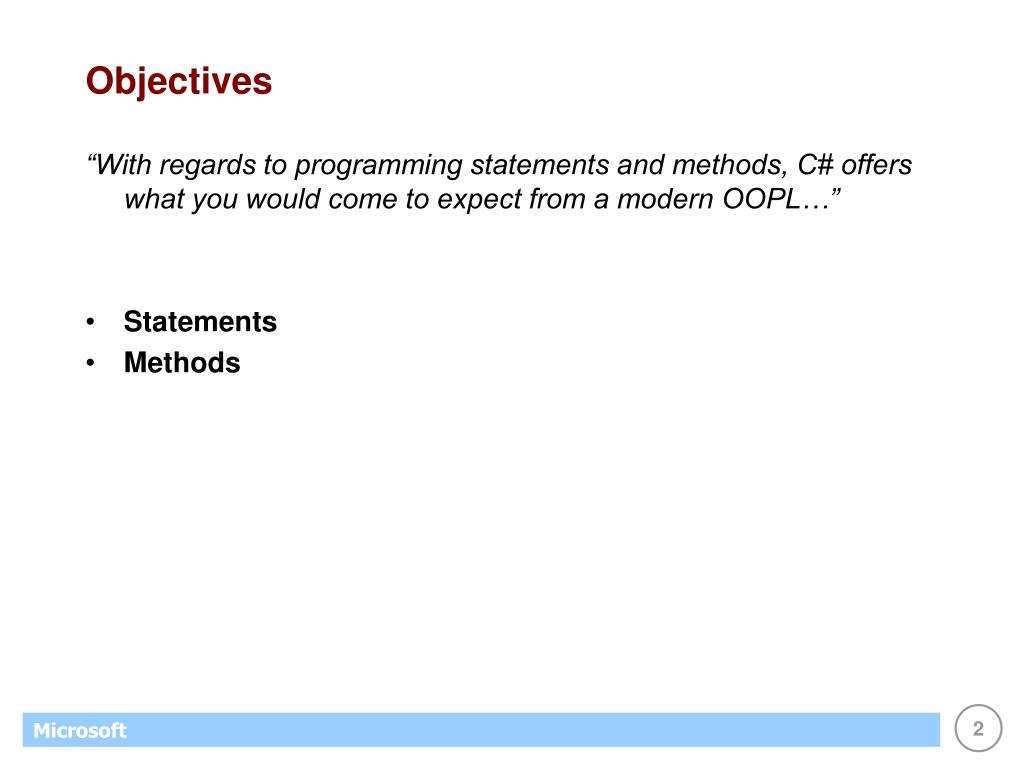 Objectives

“With regards to programming statements and methods, C# offers what you would come to expect from a modern OOPL…”

• Statements
• Methods

Microsoft

2